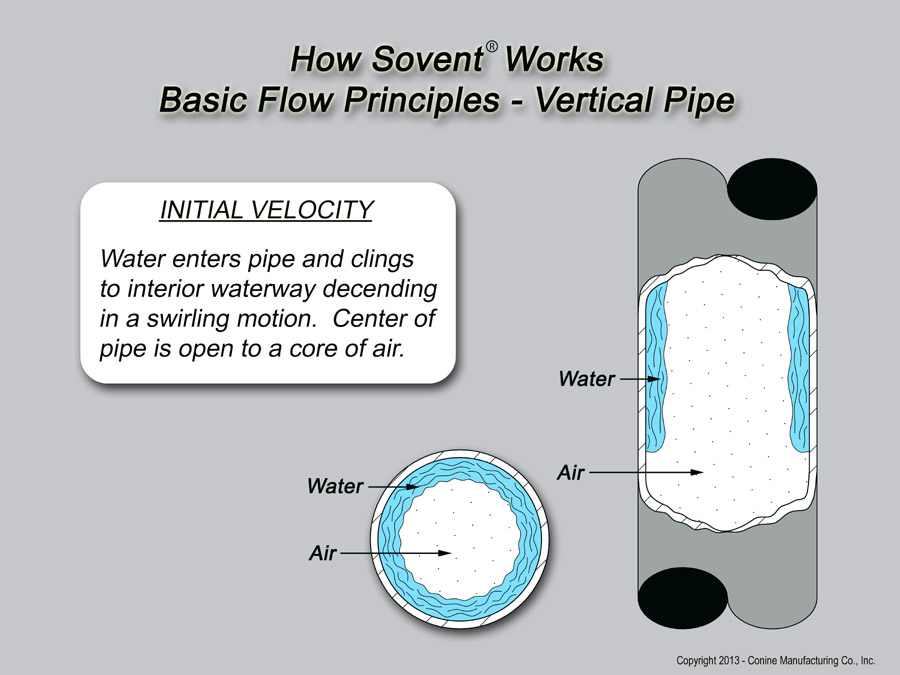 How Sovent® Works
Basic Flow Principles - Vertical Pipe

INITIAL VELOCITY

Water enters pipe and clings to interior waterway decending in a swirling motion. Center of pipe is open to a core of air.

Water

Air

Water

Air

Copyright 2013 - Conine Manufacturing Co., Inc.